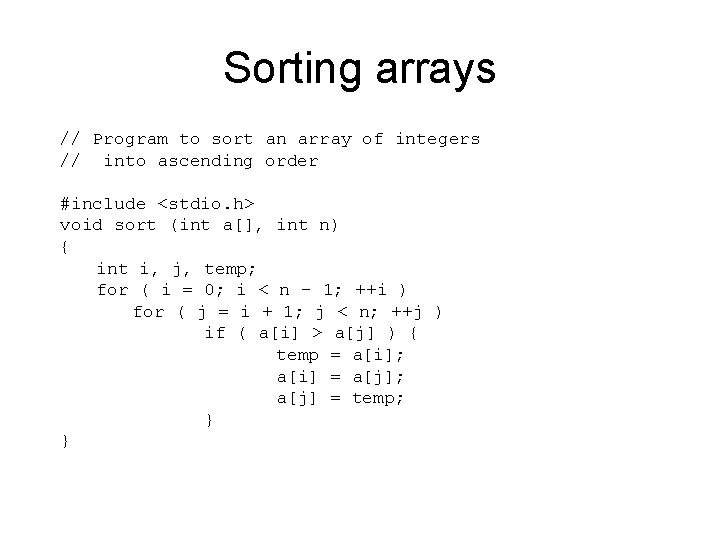 Sorting arrays

// Program to sort an array of integers
//  into ascending order

#include <stdio.h>
void sort (int a[], int n)
{
    int i, j, temp;
    for ( i = 0; i < n - 1; ++i )
        for ( j = i + 1; j < n; ++j )
                if ( a[i] > a[j] ) {
                        temp = a[i];
                        a[i] = a[j];
                        a[j] = temp;
                }
}